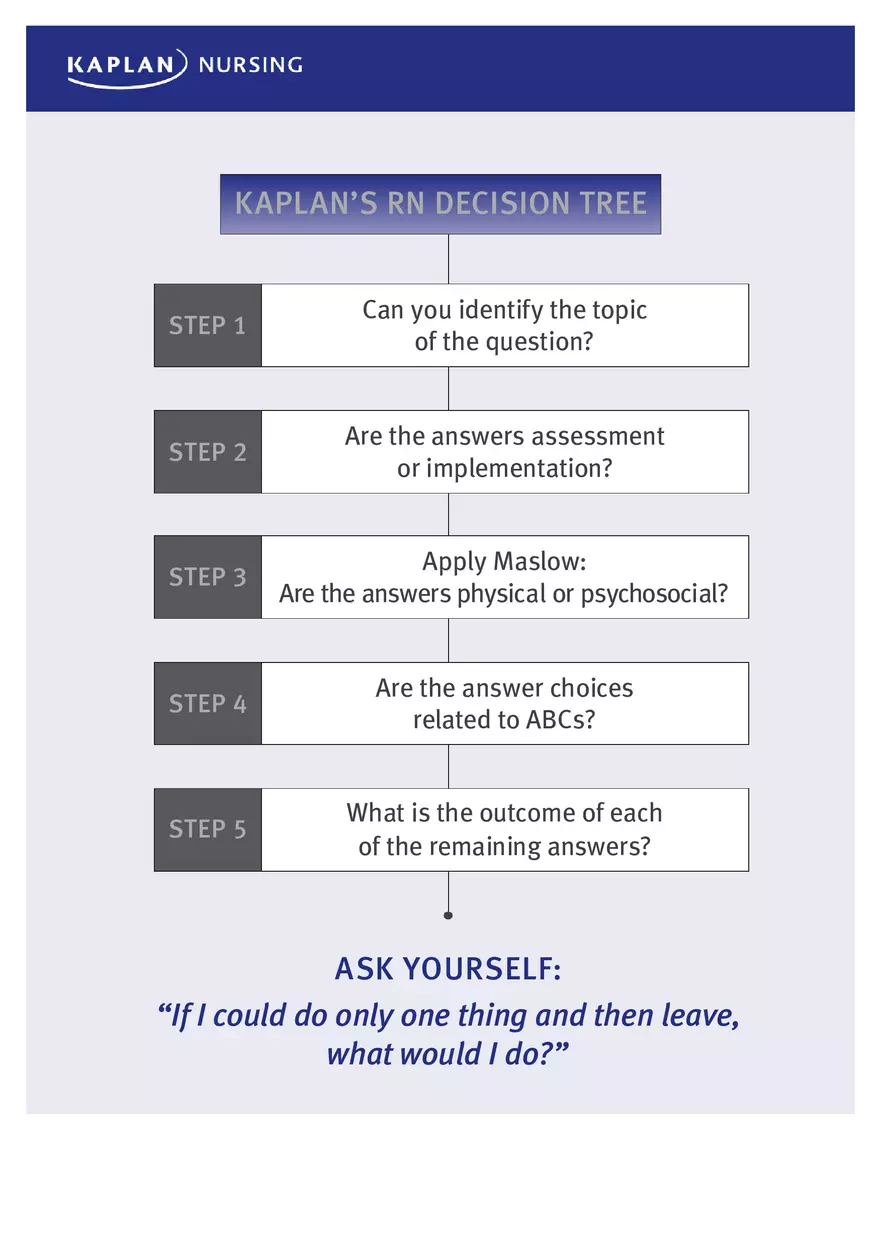 KAPLAN NURSING

KAPLAN'S RN DECISION TREE

STEP 1 Can you identify the topic of the question?

STEP 2 Are the answers assessment or implementation?

STEP 3 Apply Maslow: Are the answers physical or psychosocial?

STEP 4 Are the answer choices related to ABCs?

STEP 5 What is the outcome of each of the remaining answers?

ASK YOURSELF:

"If I could do only one thing and then leave, what would I do?"